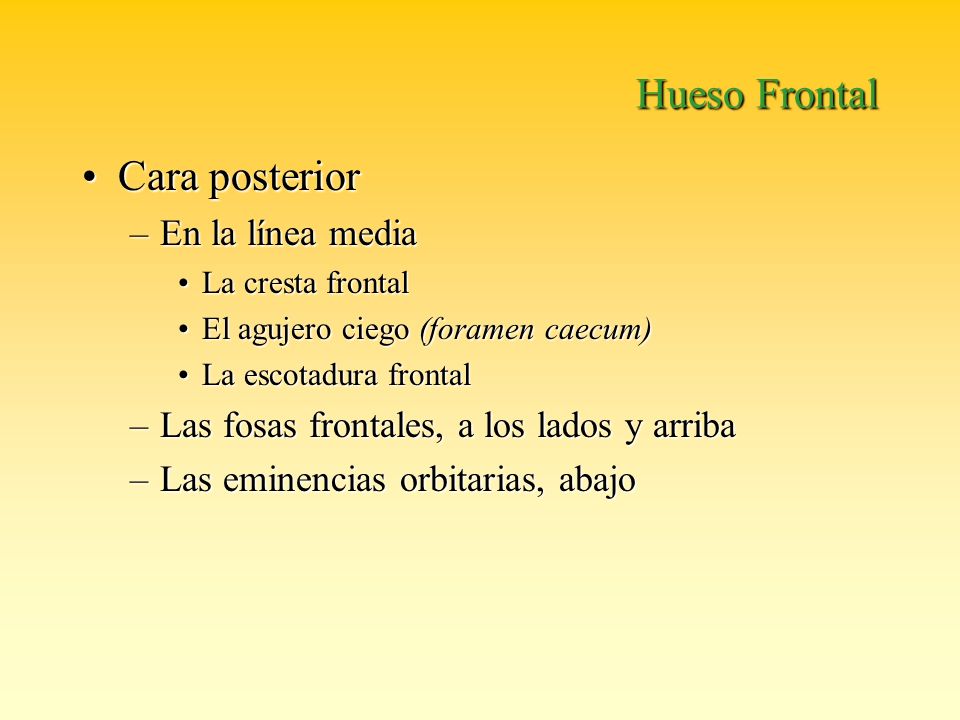 Hueso Frontal

• Cara posterior
– En la línea media
• La cresta frontal
• El agujero ciego (foramen caecum)
• La escotadura frontal
– Las fosas frontales, a los lados y arriba
– Las eminencias orbitarias, abajo